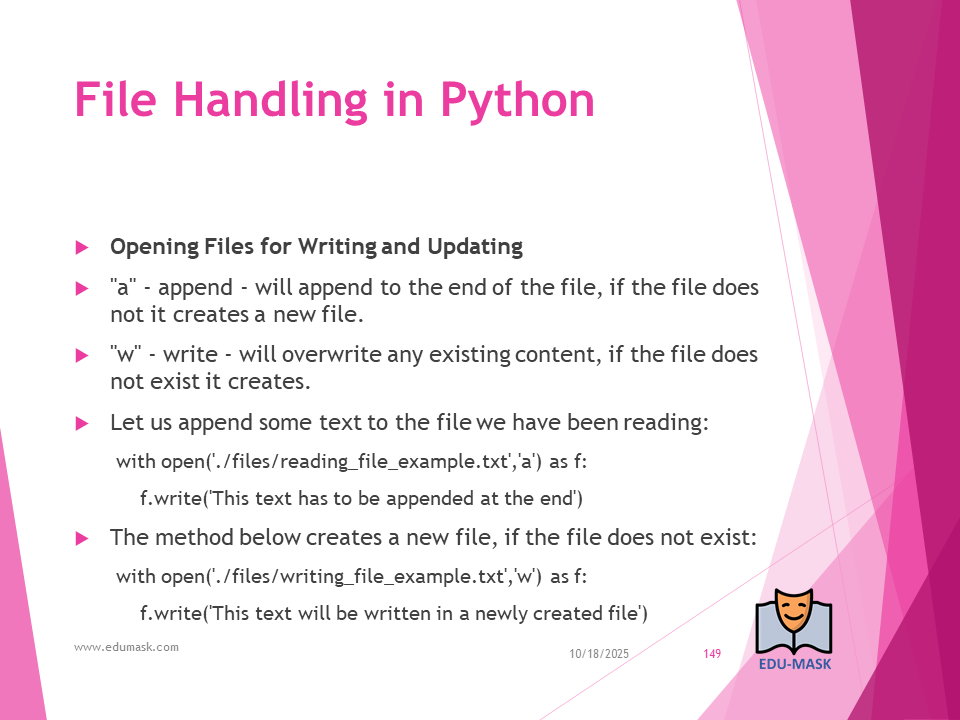 File Handling in Python

Opening Files for Writing and Updating

"a" - append - will append to the end of the file, if the file does not it creates a new file.

"w" - write - will overwrite any existing content, if the file does not exist it creates.

Let us append some text to the file we have been reading:

with open('./files/reading_file_example.txt','a') as f:

f.write('This text has to be appended at the end')

The method below creates a new file, if the file does not exist:

with open('./files/writing_file_example.txt','w') as f:

f.write('This text will be written in a newly created file')

www.edumask.com

10/18/2025

149

EDU-MASK